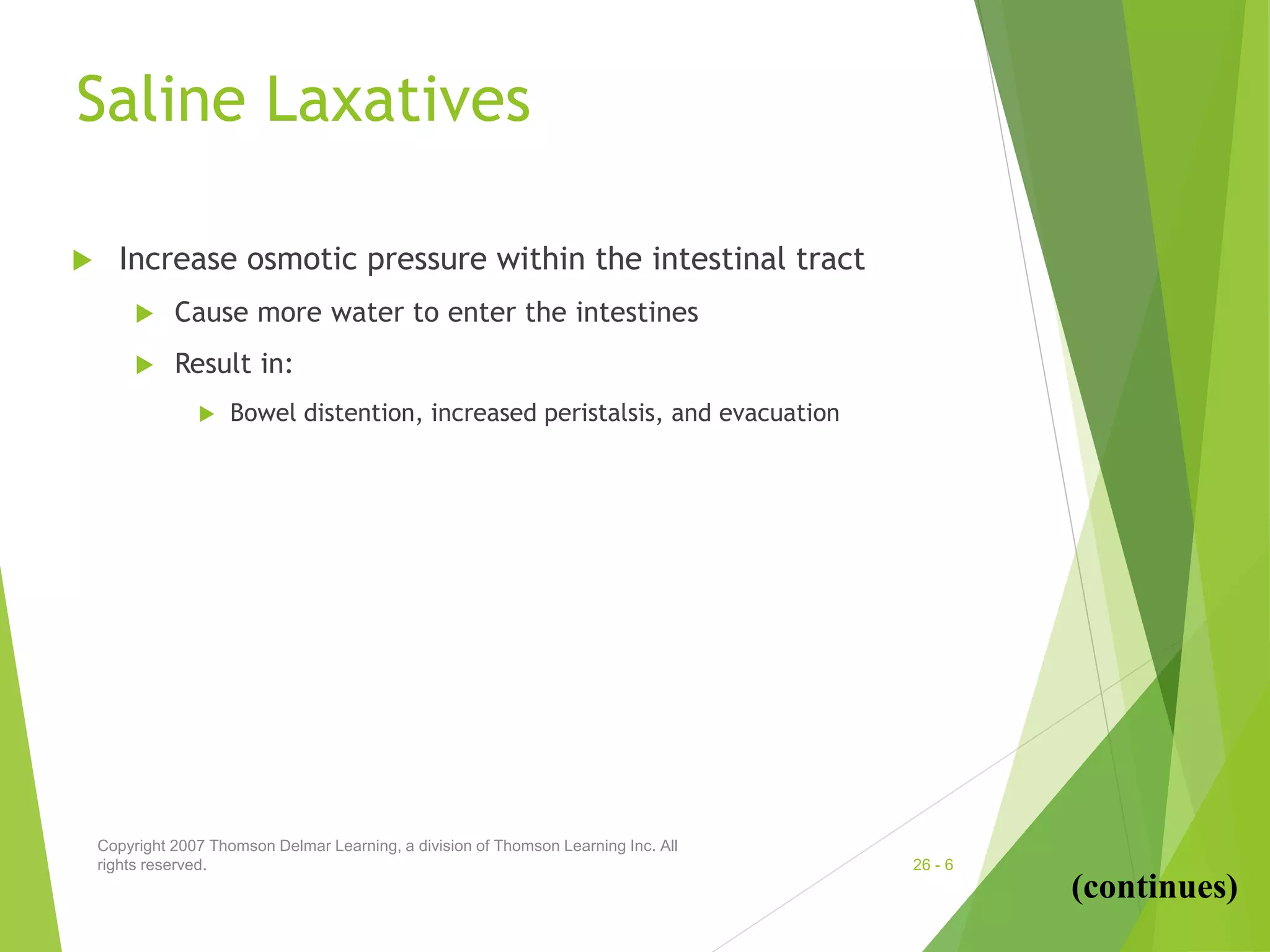 Saline Laxatives

Increase osmotic pressure within the intestinal tract

Cause more water to enter the intestines

Result in:

Bowel distention, increased peristalsis, and evacuation

Copyright 2007 Thomson Delmar Learning, a division of Thomson Learning Inc. All rights reserved.

26 - 6

(continues)